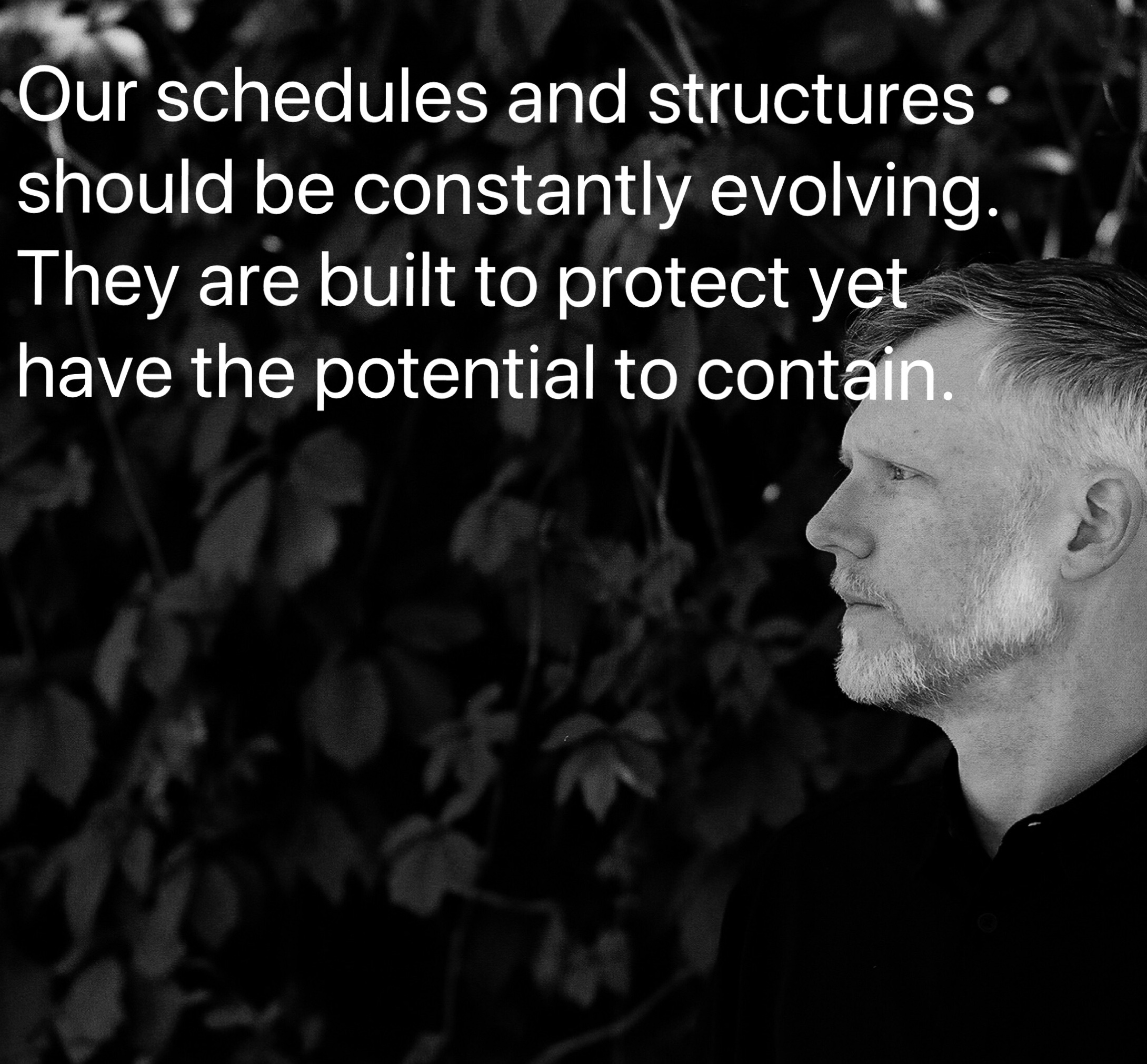 Our schedules and structures should be constantly evolving. They are built to protect yet have the potential to contain.